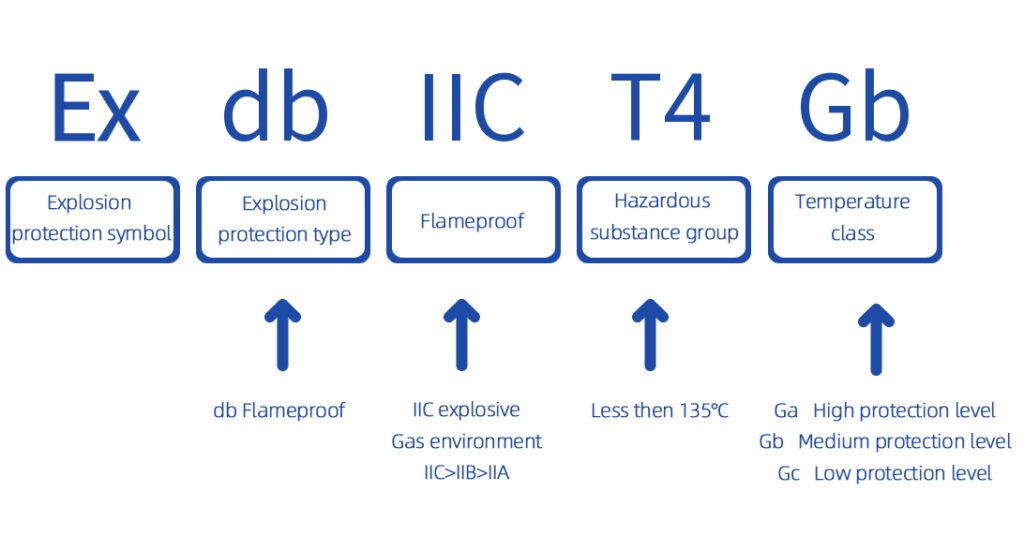 Ex db IIC T4 Gb

Explosion protection symbol

Explosion protection type

Flameproof

Hazardous substance group

Temperature class

db Flameproof

IIC explosive Gas environment IIC>IIB>IIA

Less then 135℃

Ga High protection level
Gb Medium protection level
Gc Low protection level